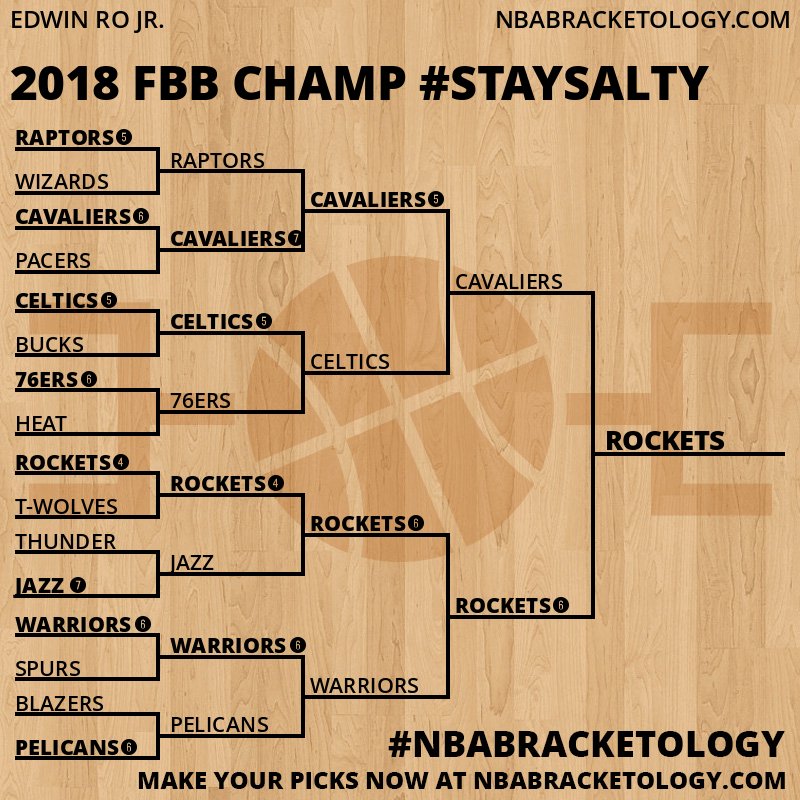 EDWIN RO JR.

NBABRACKETOLOGY.COM

2018 FBB CHAMP #STAYSALTY

RAPTORS 5
WIZARDS
CAVALIERS 6
PACERS
CELTICS 5
BUCKS
76ERS 6
HEAT
ROCKETS 4
T-WOLVES
THUNDER
JAZZ 7
WARRIORS 6
SPURS
BLAZERS
PELICANS 6

RAPTORS
CAVALIERS 7
CELTICS 5
76ERS
ROCKETS 4
JAZZ
WARRIORS 6
PELICANS

CAVALIERS 5
CELTICS
ROCKETS 6
WARRIORS

CAVALIERS
ROCKETS 6

ROCKETS

#NBABRACKETOLOGY
MAKE YOUR PICKS NOW AT NBABRACKETOLOGY.COM